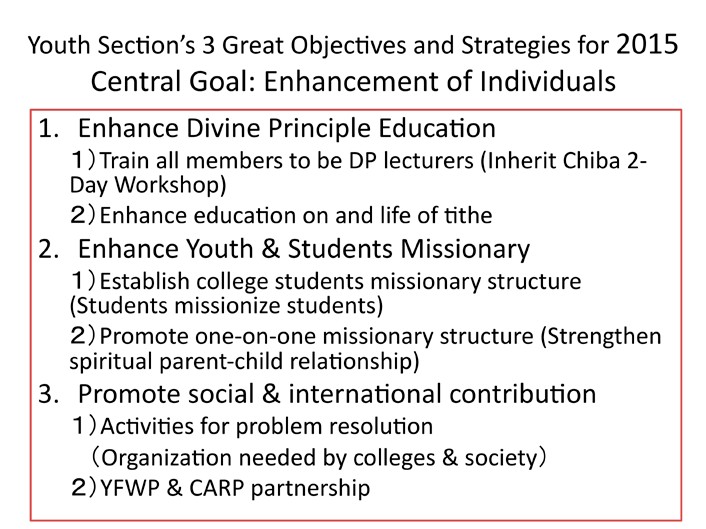 Youth Section's 3 Great Objectives and Strategies for 2015
Central Goal: Enhancement of Individuals

1. Enhance Divine Principle Education

１）Train all members to be DP lecturers (Inherit Chiba 2-Day Workshop)

２）Enhance education on and life of tithe

2. Enhance Youth & Students Missionary

１）Establish college students missionary structure (Students missionize students)

２）Promote one-on-one missionary structure (Strengthen spiritual parent-child relationship)

3. Promote social & international contribution

１）Activities for problem resolution （Organization needed by colleges & society）

２）YFWP & CARP partnership